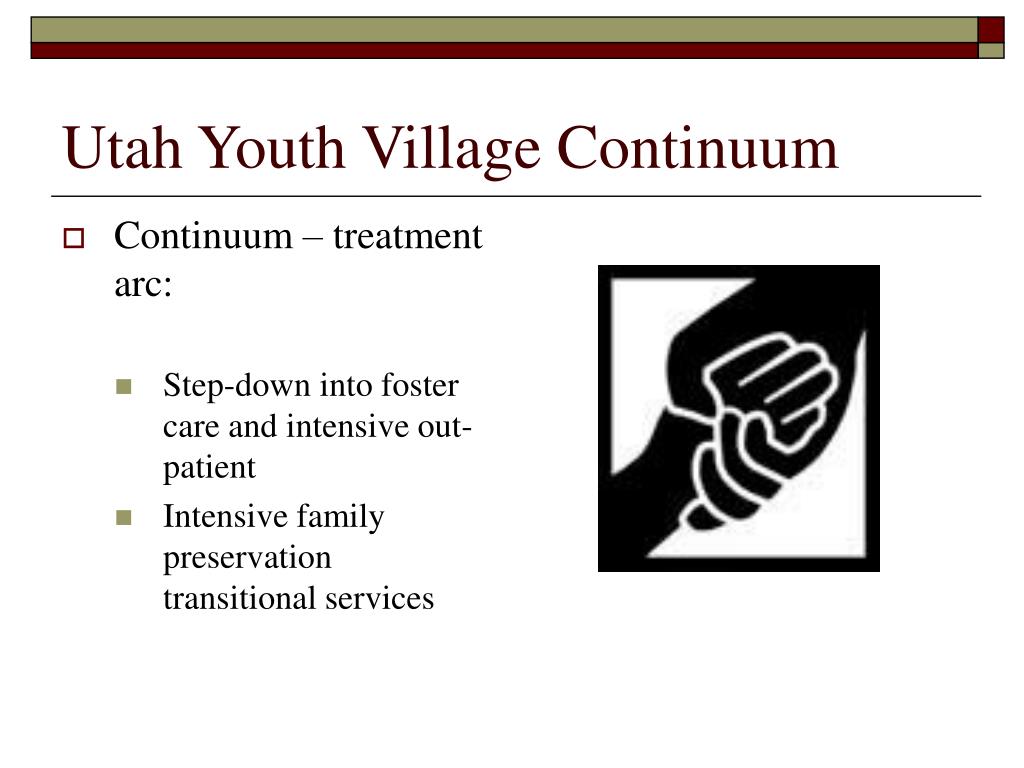 Utah Youth Village Continuum

Continuum – treatment arc:

Step-down into foster care and intensive out-patient

Intensive family preservation transitional services